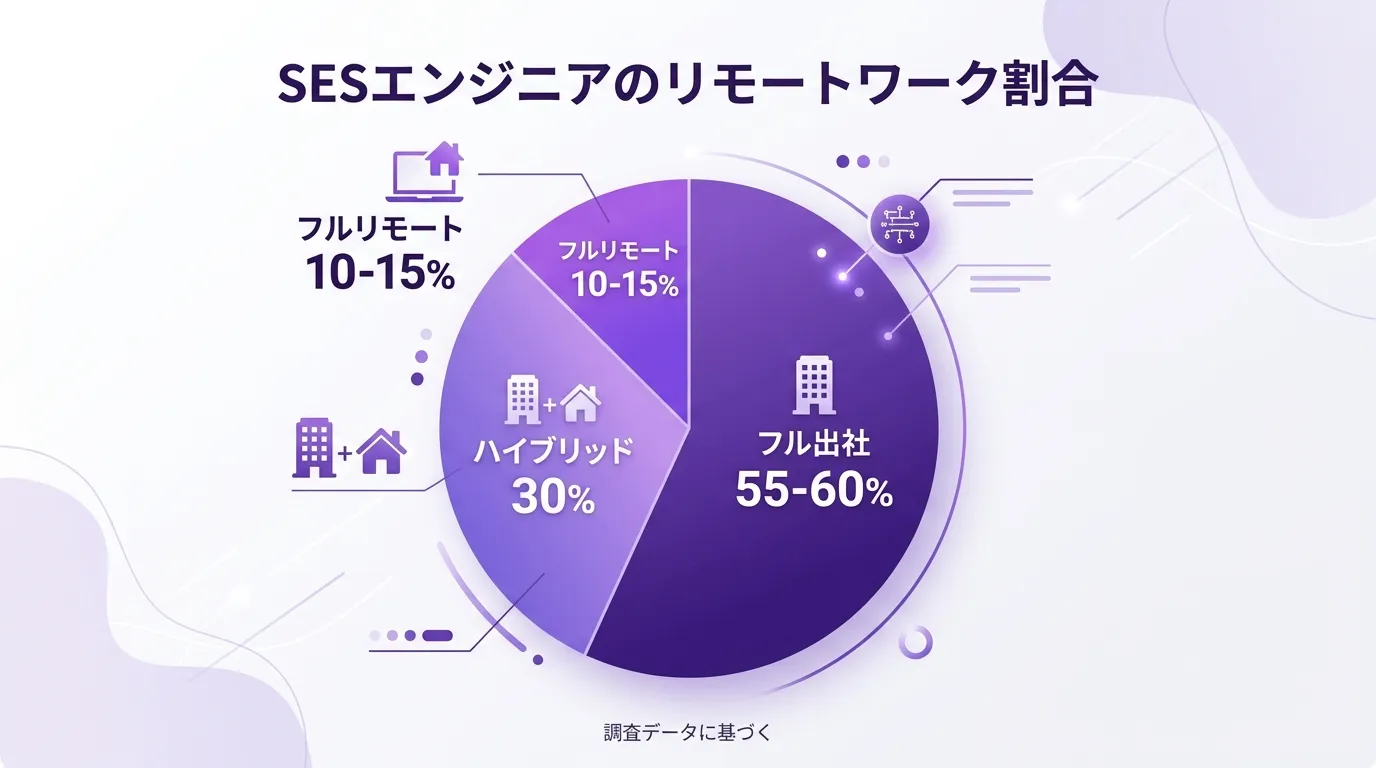 SESエンジニアのリモートワーク割合

フルリモート
10-15%

フルリモート
10-15%

ハイブリッド
30%

フル出社
55-60%

調査データに基づく